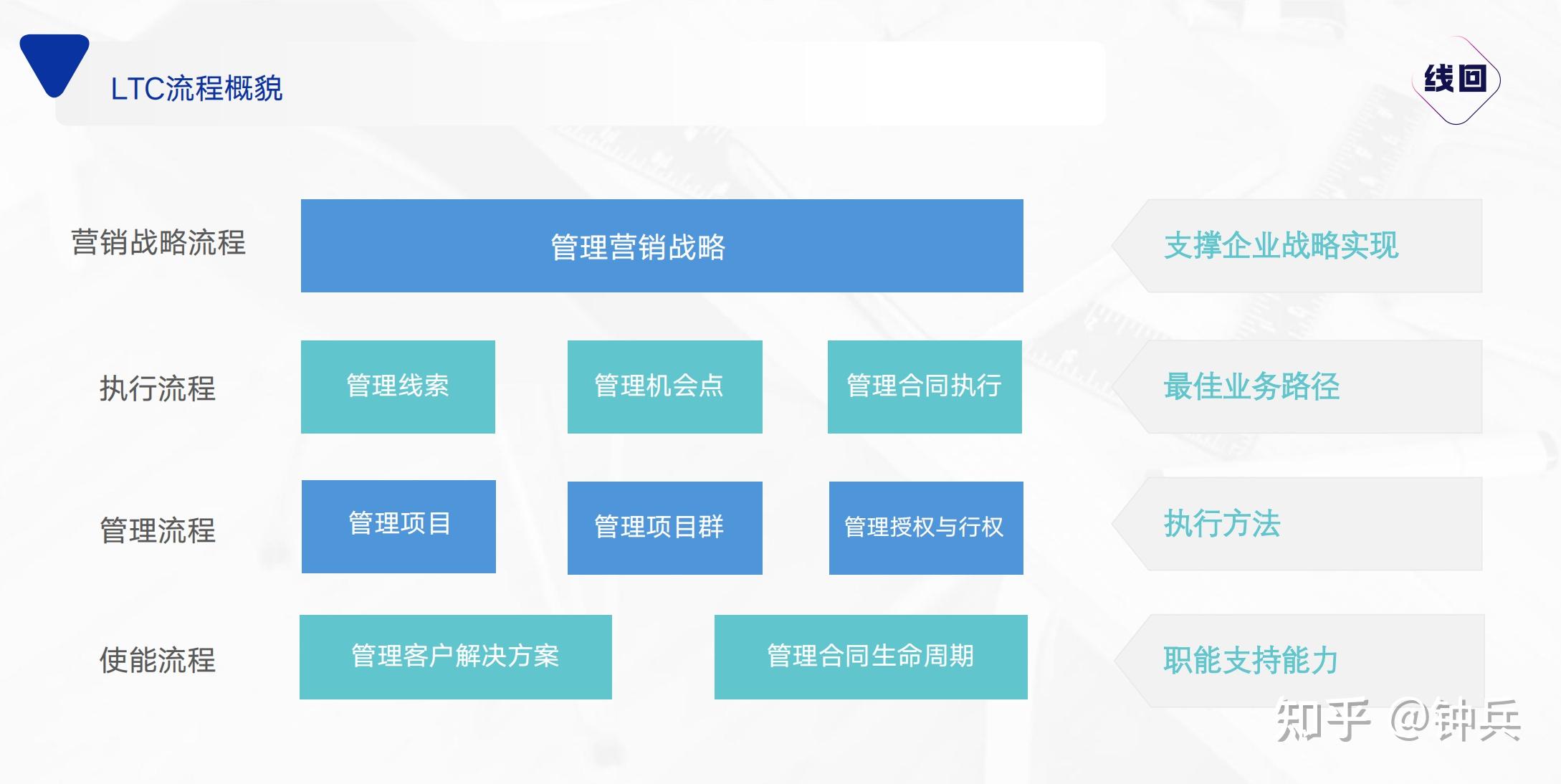 LTC流程概貌

线回

营销战略流程

管理营销战略

支撑企业战略实现

执行流程

管理线索

管理机会点

管理合同执行

最佳业务路径

管理流程

管理项目

管理项目群

管理授权与行权

执行方法

使能流程

管理客户解决方案

管理合同生命周期

职能支持能力

知乎 @钟兵